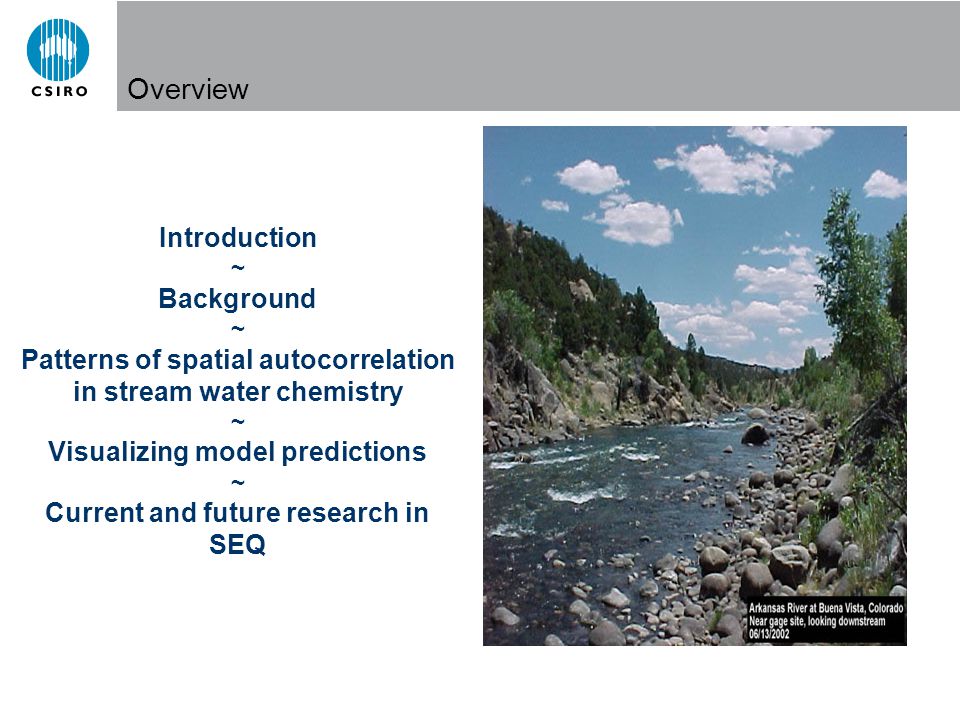 CSIRO

Overview

Introduction
~
Background
~
Patterns of spatial autocorrelation in stream water chemistry
~
Visualizing model predictions
~
Current and future research in SEQ

Arkansas River at Buena Vista, Colorado
Near gage site, looking downstream
06/13/2002